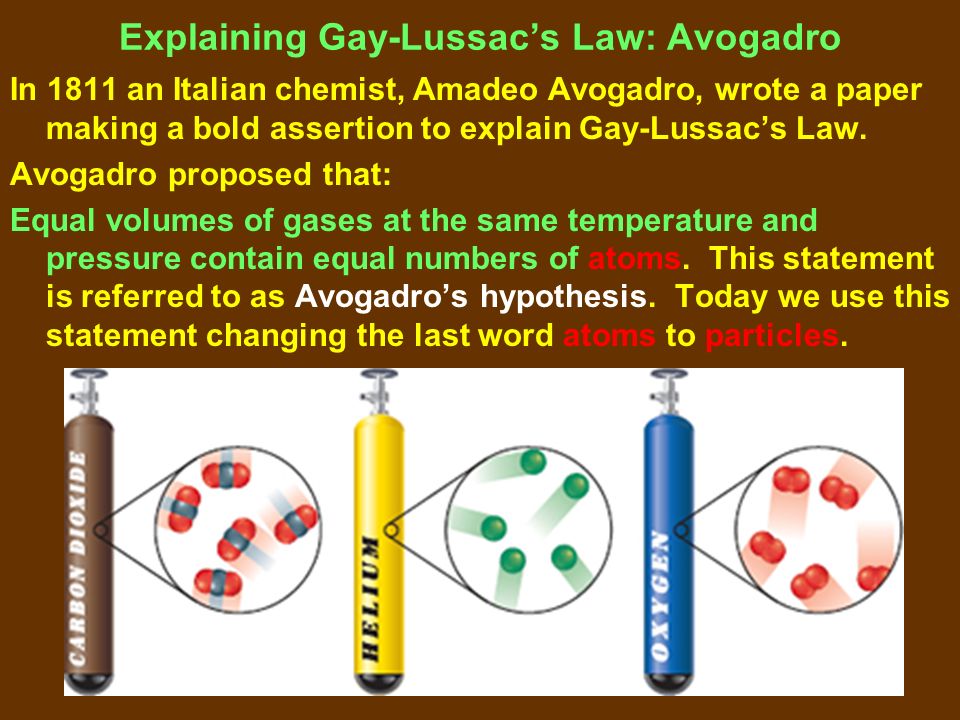 Explaining Gay-Lussac's Law: Avogadro

In 1811 an Italian chemist, Amadeo Avogadro, wrote a paper making a bold assertion to explain Gay-Lussac's Law.

Avogadro proposed that:

Equal volumes of gases at the same temperature and pressure contain equal numbers of atoms. This statement is referred to as Avogadro's hypothesis. Today we use this statement changing the last word atoms to particles.

CARBON DIOXIDE

HELIUM

OXYGEN